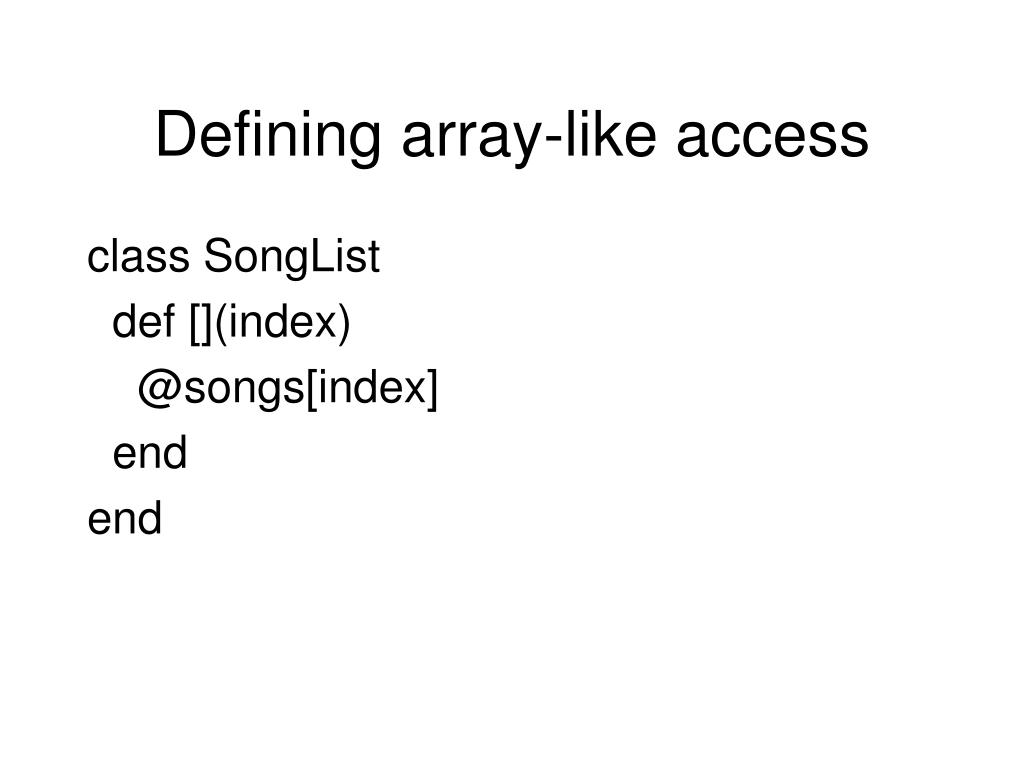 Defining array-like access

class SongList
  def [](index)
    @songs[index]
  end
end